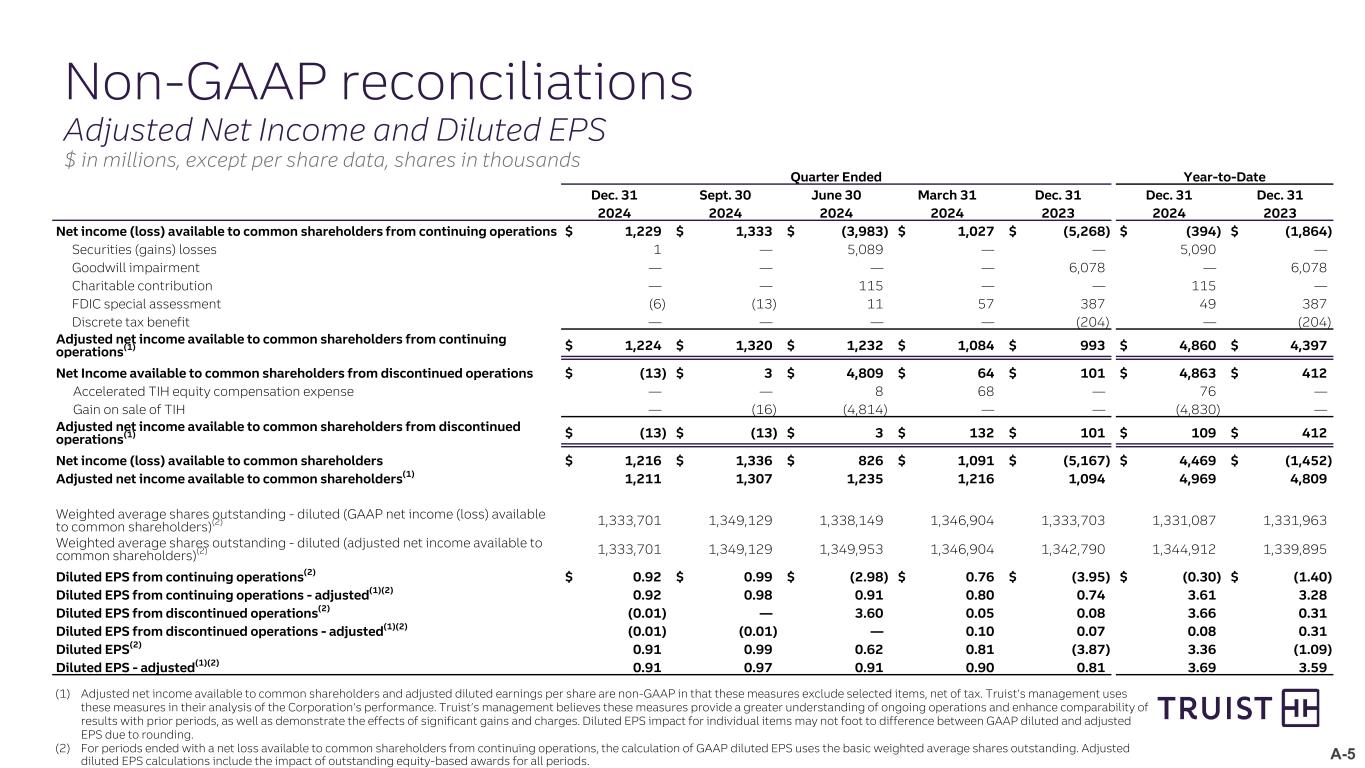 Non-GAAP reconciliations

Adjusted Net Income and Diluted EPS

$ in millions, except per share data, shares in thousands

| | Quarter Ended | | | | | Year-to-Date | |
|---|---|---|---|---|---|---|---|
| | Dec. 31 2024 | Sept. 30 2024 | June 30 2024 | March 31 2024 | Dec. 31 2023 | Dec. 31 2024 | Dec. 31 2023 |
| Net income (loss) available to common shareholders from continuing operations | $ 1,229 | $ 1,333 | $ (3,983) | $ 1,027 | $ (5,268) | $ (394) | $ (1,864) |
| Securities (gains) losses | 1 | — | 5,089 | — | — | 5,090 | — |
| Goodwill impairment | — | — | — | — | 6,078 | — | 6,078 |
| Charitable contribution | — | — | 115 | — | — | 115 | — |
| FDIC special assessment | (6) | (13) | 11 | 57 | 387 | 49 | 387 |
| Discrete tax benefit | — | — | — | — | (204) | — | (204) |
| Adjusted net income available to common shareholders from continuing operations$^{(1)}$ | $ 1,224 | $ 1,320 | $ 1,232 | $ 1,084 | $ 993 | $ 4,860 | $ 4,397 |
| Net Income available to common shareholders from discontinued operations | $ (13) | $ 3 | $ 4,809 | $ 64 | $ 101 | $ 4,863 | $ 412 |
| Accelerated TIH equity compensation expense | — | — | 8 | 68 | — | 76 | — |
| Gain on sale of TIH | — | (16) | (4,814) | — | — | (4,830) | — |
| Adjusted net income available to common shareholders from discontinued operations$^{(1)}$ | $ (13) | $ (13) | $ 3 | $ 132 | $ 101 | $ 109 | $ 412 |
| Net income (loss) available to common shareholders | $ 1,216 | $ 1,336 | $ 826 | $ 1,091 | $ (5,167) | $ 4,469 | $ (1,452) |
| Adjusted net income available to common shareholders$^{(1)}$ | 1,211 | 1,307 | 1,235 | 1,216 | 1,094 | 4,969 | 4,809 |
| Weighted average shares outstanding - diluted (GAAP net income (loss) available to common shareholders)$^{(2)}$ | 1,333,701 | 1,349,129 | 1,338,149 | 1,346,904 | 1,333,703 | 1,331,087 | 1,331,963 |
| Weighted average shares outstanding - diluted (adjusted net income available to common shareholders)$^{(2)}$ | 1,333,701 | 1,349,129 | 1,349,953 | 1,346,904 | 1,342,790 | 1,344,912 | 1,339,895 |
| Diluted EPS from continuing operations$^{(2)}$ | $ 0.92 | $ 0.99 | $ (2.98) | $ 0.76 | $ (3.95) | $ (0.30) | $ (1.40) |
| Diluted EPS from continuing operations - adjusted$^{(1)(2)}$ | 0.92 | 0.98 | 0.91 | 0.80 | 0.74 | 3.61 | 3.28 |
| Diluted EPS from discontinued operations$^{(2)}$ | (0.01) | — | 3.60 | 0.05 | 0.08 | 3.66 | 0.31 |
| Diluted EPS from discontinued operations - adjusted$^{(1)(2)}$ | (0.01) | (0.01) | — | 0.10 | 0.07 | 0.08 | 0.31 |
| Diluted EPS$^{(2)}$ | 0.91 | 0.99 | 0.62 | 0.81 | (3.87) | 3.36 | (1.09) |
| Diluted EPS - adjusted$^{(1)(2)}$ | 0.91 | 0.97 | 0.91 | 0.90 | 0.81 | 3.69 | 3.59 |

(1) Adjusted net income available to common shareholders and adjusted diluted earnings per share are non-GAAP in that these measures exclude selected items, net of tax. Truist's management uses these measures in their analysis of the Corporation's performance. Truist's management believes these measures provide a greater understanding of ongoing operations and enhance comparability of results with prior periods, as well as demonstrate the effects of significant gains and charges. Diluted EPS impact for individual items may not foot to difference between GAAP diluted and adjusted EPS due to rounding.
(2) For periods ended with a net loss available to common shareholders from continuing operations, the calculation of GAAP diluted EPS uses the basic weighted average shares outstanding. Adjusted diluted EPS calculations include the impact of outstanding equity-based awards for all periods.

TRUIST

A-5